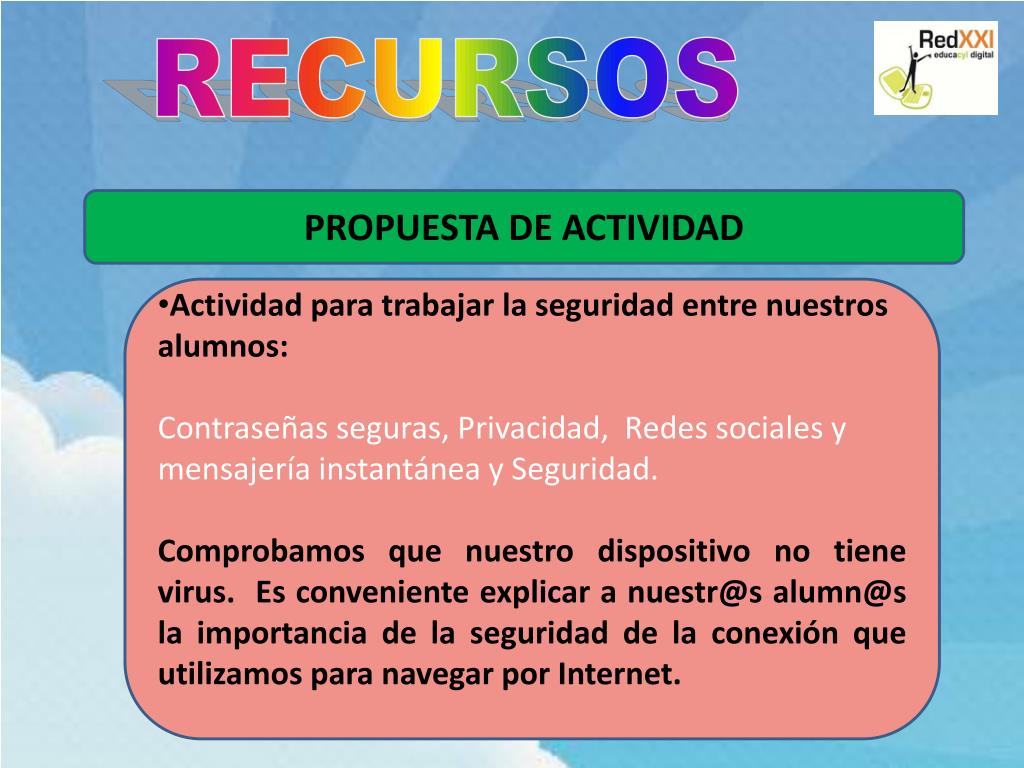 RECURSOS

RedXXI
educacyl digital

PROPUESTA DE ACTIVIDAD

•Actividad para trabajar la seguridad entre nuestros alumnos:

Contraseñas seguras, Privacidad, Redes sociales y mensajería instantánea y Seguridad.

Comprobamos que nuestro dispositivo no tiene virus. Es conveniente explicar a nuestr@s alumn@s la importancia de la seguridad de la conexión que utilizamos para navegar por Internet.